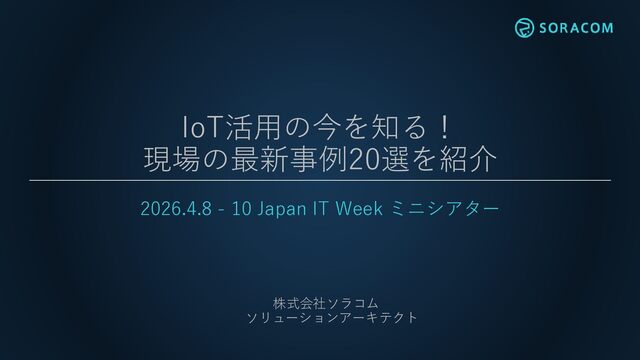 SORACOM

IoT活用の今を知る！
現場の最新事例20選を紹介

2026.4.8 - 10 Japan IT Week ミニシアター

株式会社ソラコム
ソリューションアーキテクト